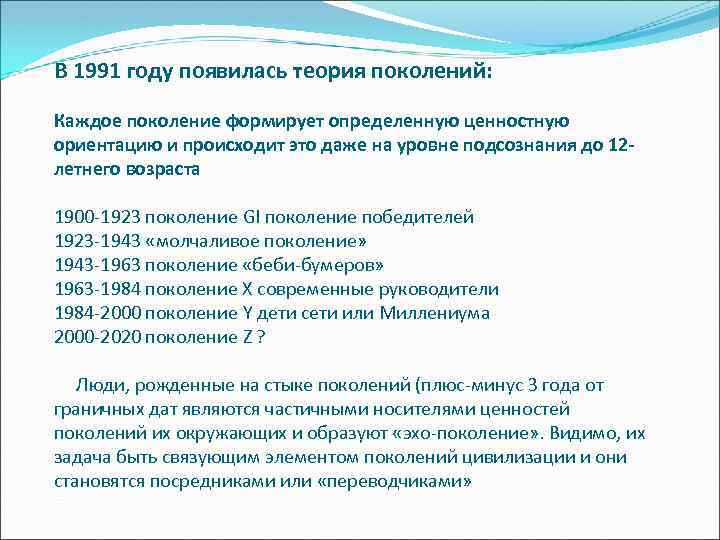 В 1991 году появилась теория поколений:

Каждое поколение формирует определенную ценностную ориентацию и происходит это даже на уровне подсознания до 12-летнего возраста

1900-1923 поколение GI поколение победителей
1923-1943 «молчаливое поколение»
1943-1963 поколение «беби-бумеров»
1963-1984 поколение X современные руководители
1984-2000 поколение Y дети сети или Миллениума
2000-2020 поколение Z ?

Люди, рожденные на стыке поколений (плюс-минус 3 года от граничных дат являются частичными носителями ценностей поколений их окружающих и образуют «эхо-поколение». Видимо, их задача быть связующим элементом поколений цивилизации и они становятся посредниками или «переводчиками»